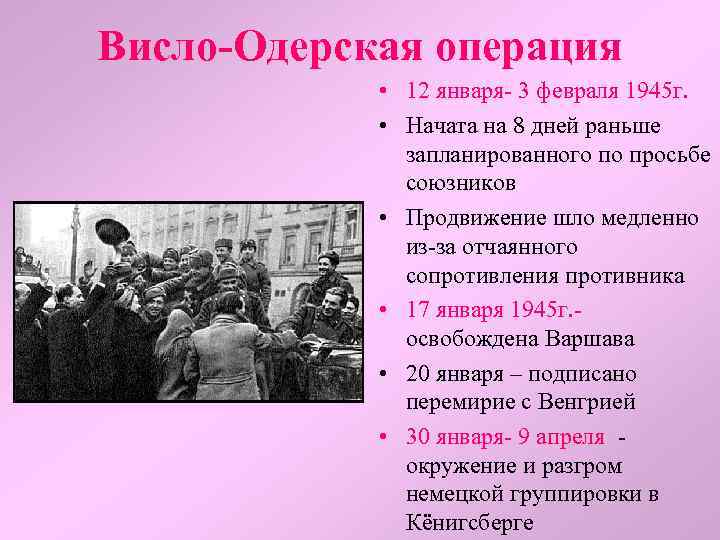 Висло-Одерская операция

• 12 января- 3 февраля 1945г.
• Начата на 8 дней раньше запланированного по просьбе союзников
• Продвижение шло медленно из-за отчаянного сопротивления противника
• 17 января 1945г.- освобождена Варшава
• 20 января – подписано перемирие с Венгрией
• 30 января- 9 апреля - окружение и разгром немецкой группировки в Кёнигсберге